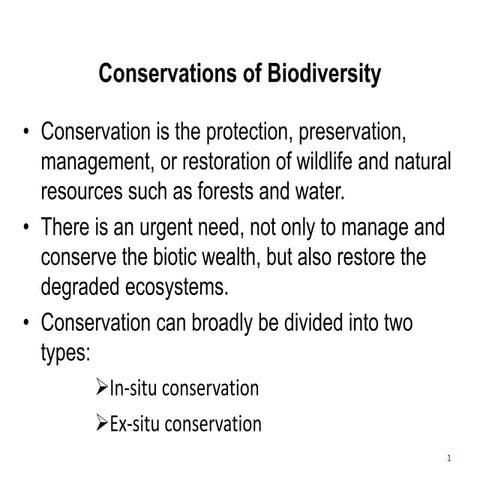 Conservations of Biodiversity

• Conservation is the protection, preservation, management, or restoration of wildlife and natural resources such as forests and water.

• There is an urgent need, not only to manage and conserve the biotic wealth, but also restore the degraded ecosystems.

• Conservation can broadly be divided into two types:

➢In-situ conservation

➢Ex-situ conservation

1